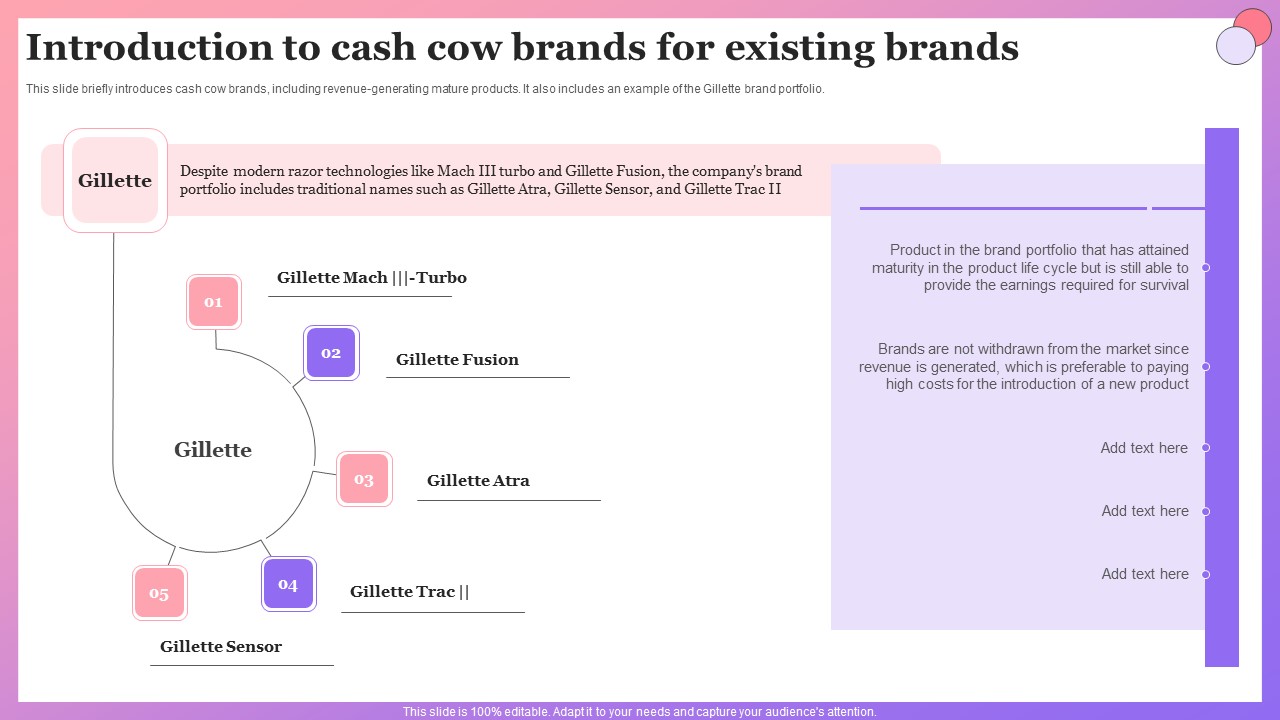 Introduction to cash cow brands for existing brands

This slide briefly introduces cash cow brands, including revenue-generating mature products. It also includes an example of the Gillette brand portfolio.

Gillette

Despite modern razor technologies like Mach III turbo and Gillette Fusion, the company's brand portfolio includes traditional names such as Gillette Atra, Gillette Sensor, and Gillette Trac II

01
Gillette Mach |||-Turbo

02
Gillette Fusion

Gillette

03
Gillette Atra

04
Gillette Trac ||

05
Gillette Sensor

Product in the brand portfolio that has attained maturity in the product life cycle but is still able to provide the earnings required for survival

Brands are not withdrawn from the market since revenue is generated, which is preferable to paying high costs for the introduction of a new product

Add text here

Add text here

Add text here

This slide is 100% editable. Adapt it to your needs and capture your audience's attention.